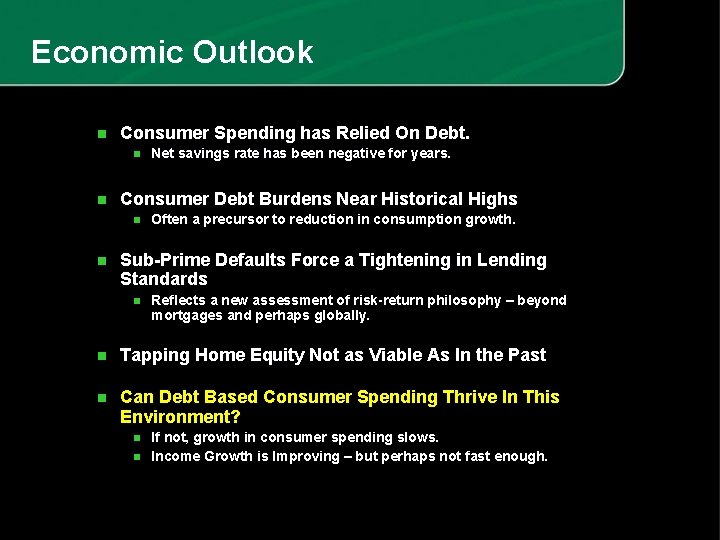 Economic Outlook

- Consumer Spending has Relied On Debt.
  - Net savings rate has been negative for years.

- Consumer Debt Burdens Near Historical Highs
  - Often a precursor to reduction in consumption growth.

- Sub-Prime Defaults Force a Tightening in Lending Standards
  - Reflects a new assessment of risk-return philosophy – beyond mortgages and perhaps globally.

- Tapping Home Equity Not as Viable As In the Past

- Can Debt Based Consumer Spending Thrive In This Environment?
  - If not, growth in consumer spending slows.
  - Income Growth is Improving – but perhaps not fast enough.